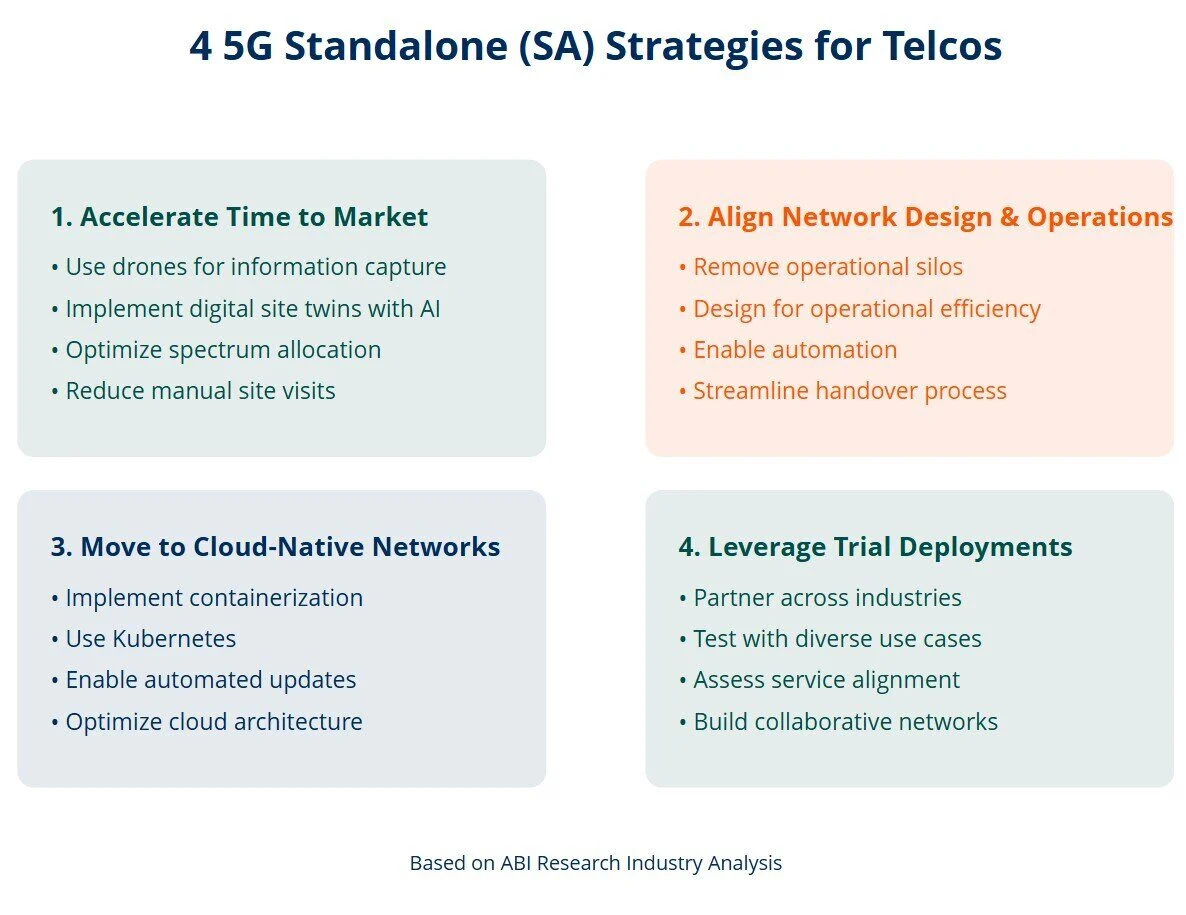 4 5G Standalone (SA) Strategies for Telcos

1. Accelerate Time to Market
• Use drones for information capture
• Implement digital site twins with AI
• Optimize spectrum allocation
• Reduce manual site visits

2. Align Network Design & Operations
• Remove operational silos
• Design for operational efficiency
• Enable automation
• Streamline handover process

3. Move to Cloud-Native Networks
• Implement containerization
• Use Kubernetes
• Enable automated updates
• Optimize cloud architecture

4. Leverage Trial Deployments
• Partner across industries
• Test with diverse use cases
• Assess service alignment
• Build collaborative networks

Based on ABI Research Industry Analysis